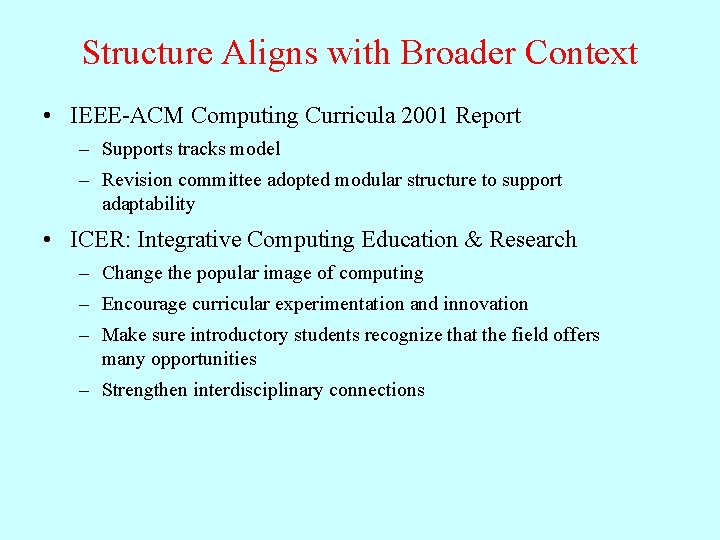 Structure Aligns with Broader Context

• IEEE-ACM Computing Curricula 2001 Report
– Supports tracks model
– Revision committee adopted modular structure to support adaptability

• ICER: Integrative Computing Education & Research
– Change the popular image of computing
– Encourage curricular experimentation and innovation
– Make sure introductory students recognize that the field offers many opportunities
– Strengthen interdisciplinary connections